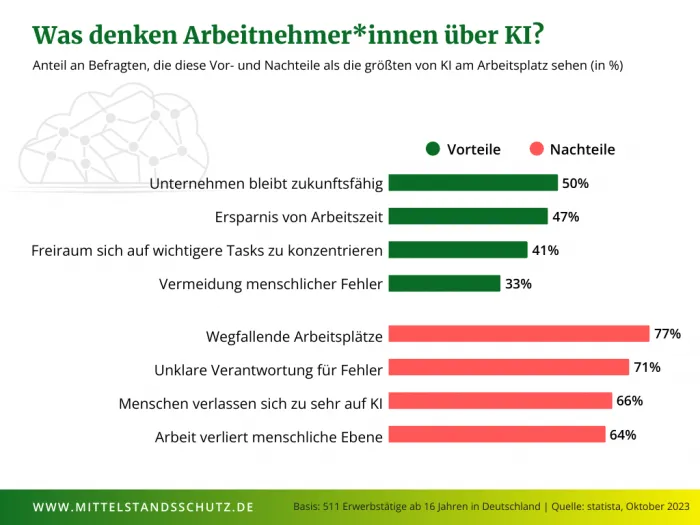 Was denken Arbeitnehmer*innen über KI?

Anteil an Befragten, die diese Vor- und Nachteile als die größten von KI am Arbeitsplatz sehen (in %)

Vorteile Nachteile

Unternehmen bleibt zukunftsfähig 50%

Ersparnis von Arbeitszeit 47%

Freiraum sich auf wichtigere Tasks zu konzentrieren 41%

Vermeidung menschlicher Fehler 33%

Wegfallende Arbeitsplätze 77%

Unklare Verantwortung für Fehler 71%

Menschen verlassen sich zu sehr auf KI 66%

Arbeit verliert menschliche Ebene 64%

WWW.MITTELSTANDSSCHUTZ.DE

Basis: 511 Erwerbstätige ab 16 Jahren in Deutschland | Quelle: statista, Oktober 2023